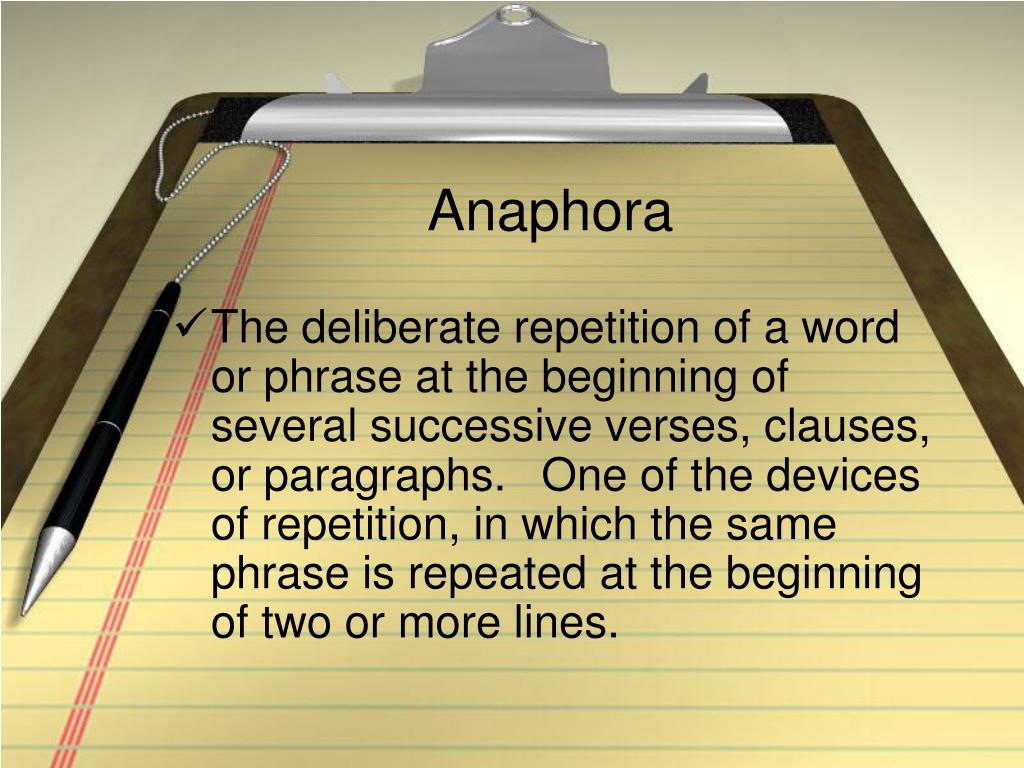 Anaphora

✓The deliberate repetition of a word or phrase at the beginning of several successive verses, clauses, or paragraphs.   One of the devices of repetition, in which the same phrase is repeated at the beginning of two or more lines.